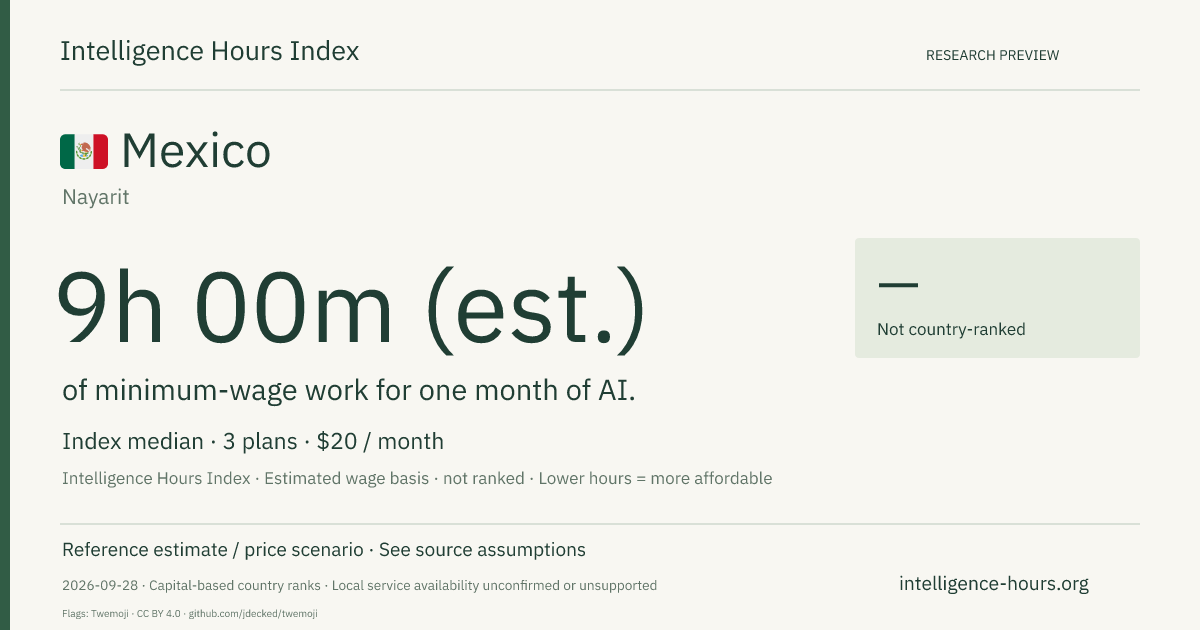 Intelligence Hours Index

RESEARCH PREVIEW

Mexico

Nayarit

9h 00m (est.)

of minimum-wage work for one month of AI.

Index median · 3 plans · $20 / month

Intelligence Hours Index · Estimated wage basis · not ranked · Lower hours = more affordable

—

Not country-ranked

Reference estimate / price scenario · See source assumptions

2026-09-28 · Capital-based country ranks · Local service availability unconfirmed or unsupported

intelligence-hours.org

Flags: Twemoji · CC BY 4.0 · github.com/jdecked/twemoji